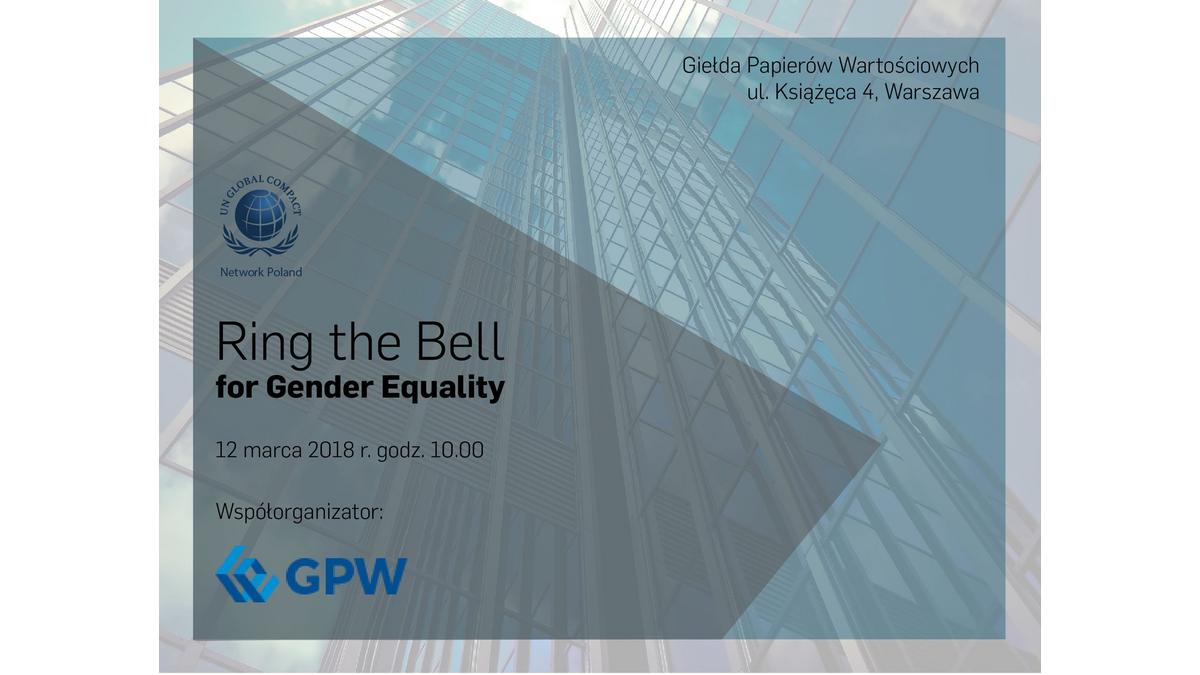 Giełda Papierów Wartościowych
ul. Książęca 4, Warszawa

UN GLOBAL COMPACT
Network Poland

Ring the Bell
for Gender Equality

12 marca 2018 r. godz. 10.00

Współorganizator:

GPW